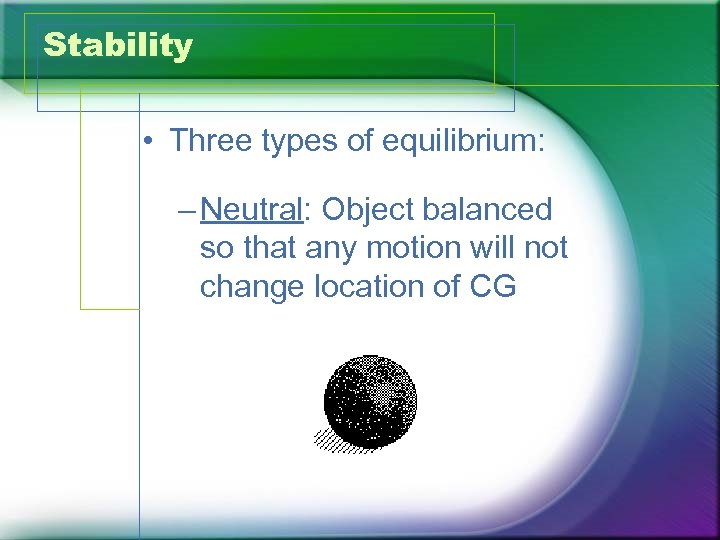 Stability

• Three types of equilibrium:

– Neutral: Object balanced so that any motion will not change location of CG